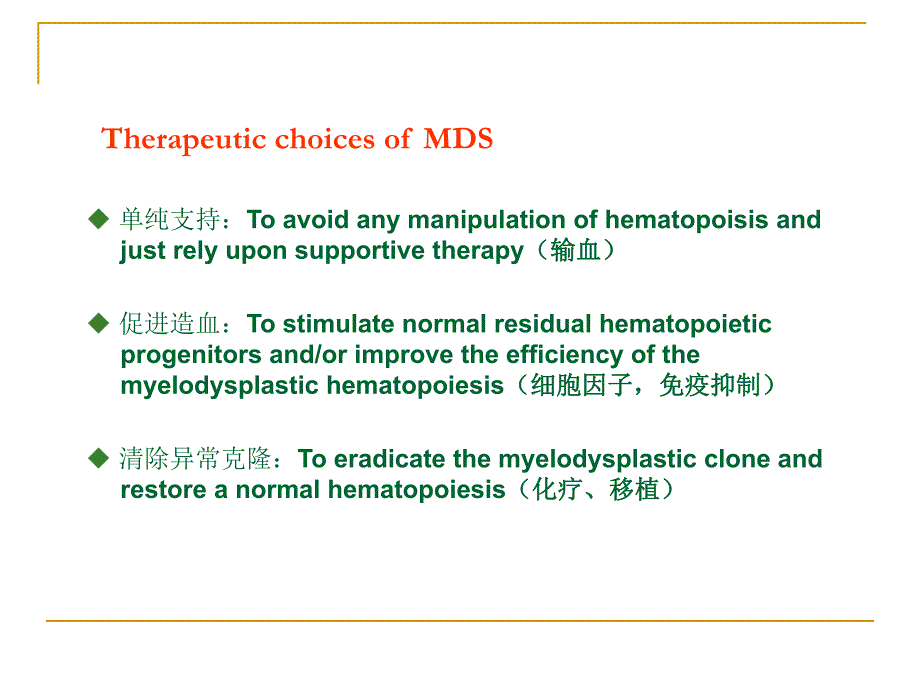 Therapeutic choices of MDS

◆ 单纯支持：To avoid any manipulation of hematopoisis and just rely upon supportive therapy（输血）

◆ 促进造血：To stimulate normal residual hematopoietic progenitors and/or improve the efficiency of the myelodysplastic hematopoiesis（细胞因子，免疫抑制）

◆ 清除异常克隆：To eradicate the myelodysplastic clone and restore a normal hematopoiesis（化疗、移植）